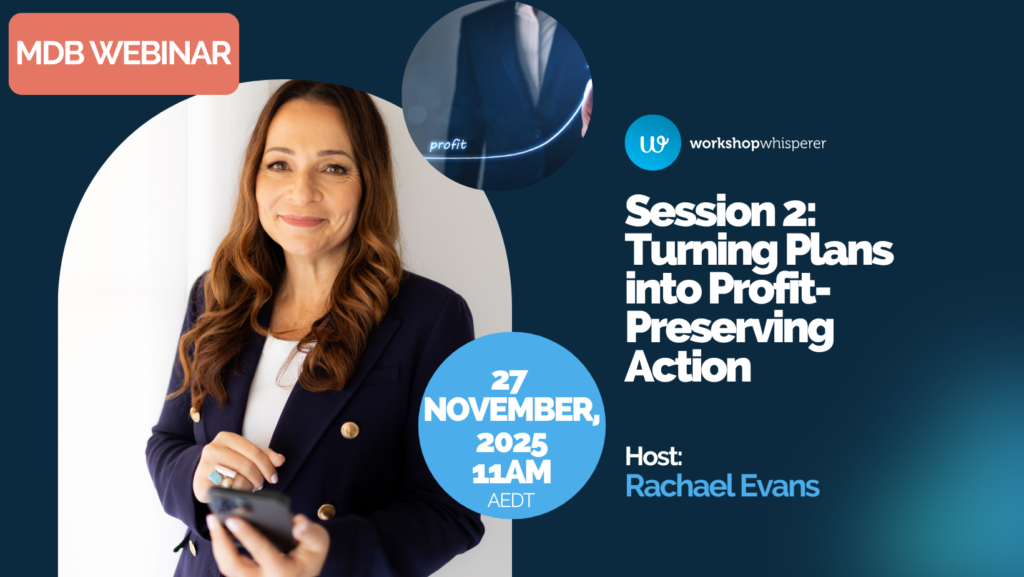 MDB WEBINAR

profit

workshopwhisperer

Session 2: Turning Plans into Profit-Preserving Action

27 NOVEMBER, 2025 11AM AEDT

Host:
Rachael Evans